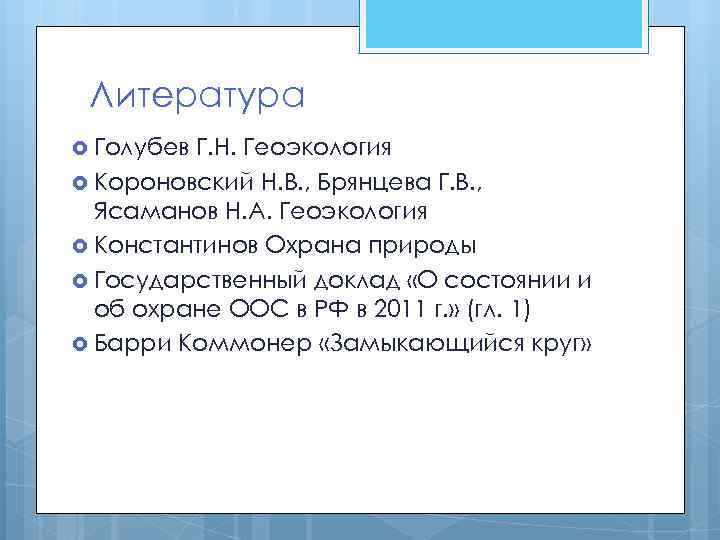 Литература

Голубев Г.Н. Геоэкология

Короновский Н.В., Брянцева Г.В., Ясаманов Н.А. Геоэкология

Константинов Охрана природы

Государственный доклад «О состоянии и об охране ООС в РФ в 2011 г.» (гл. 1)

Барри Коммонер «Замыкающийся круг»